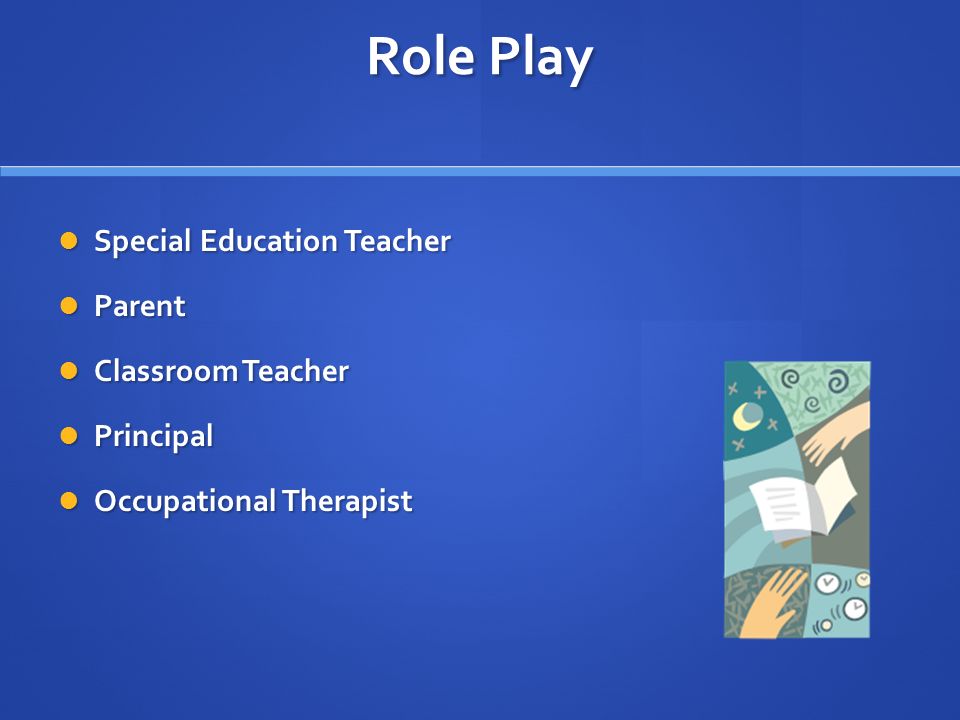 Role Play

- Special Education Teacher
- Parent
- Classroom Teacher
- Principal
- Occupational Therapist